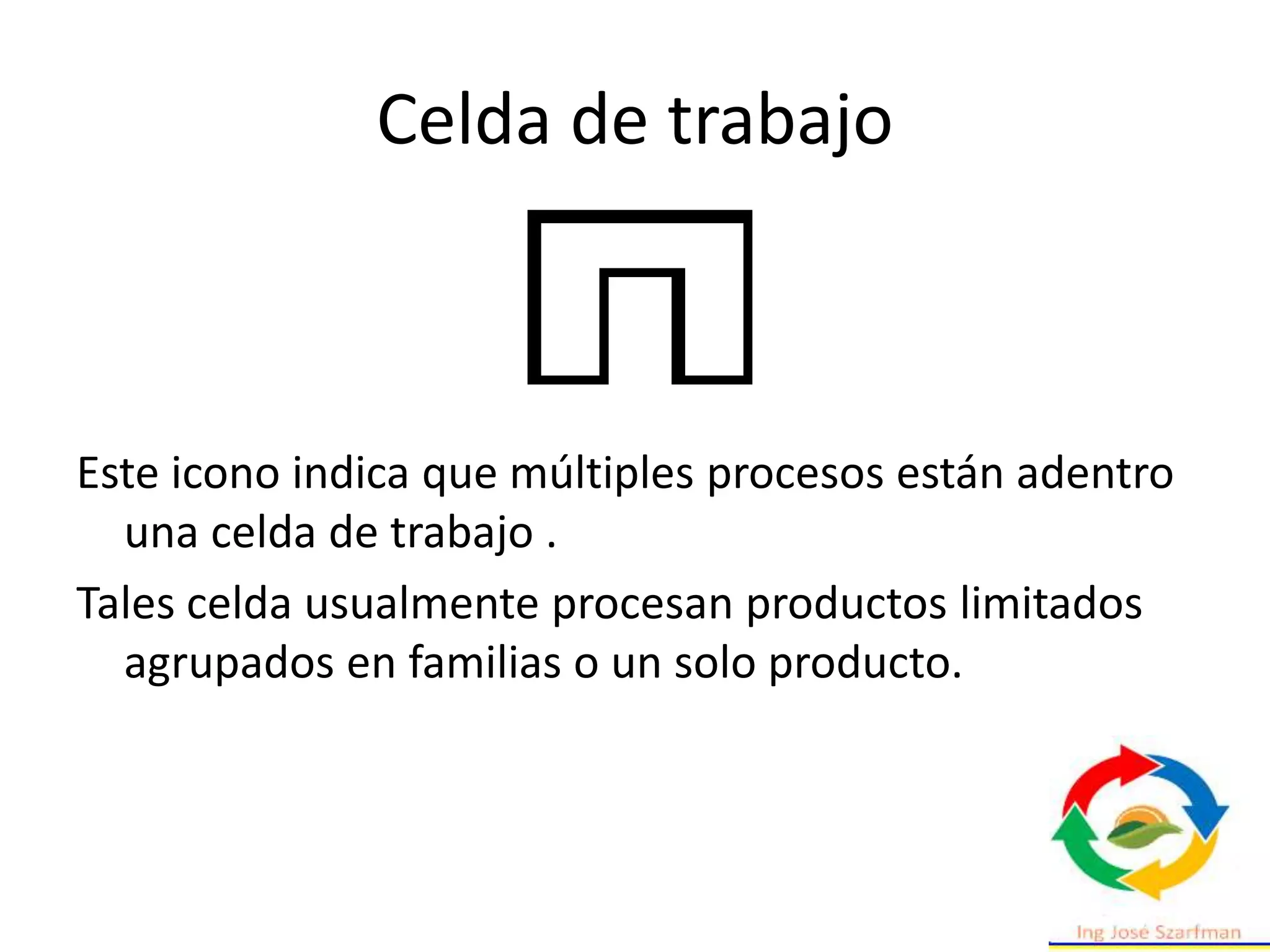 Celda de trabajo

Este icono indica que múltiples procesos están adentro una celda de trabajo .

Tales celda usualmente procesan productos limitados agrupados en familias o un solo producto.

Ing José Szarfman